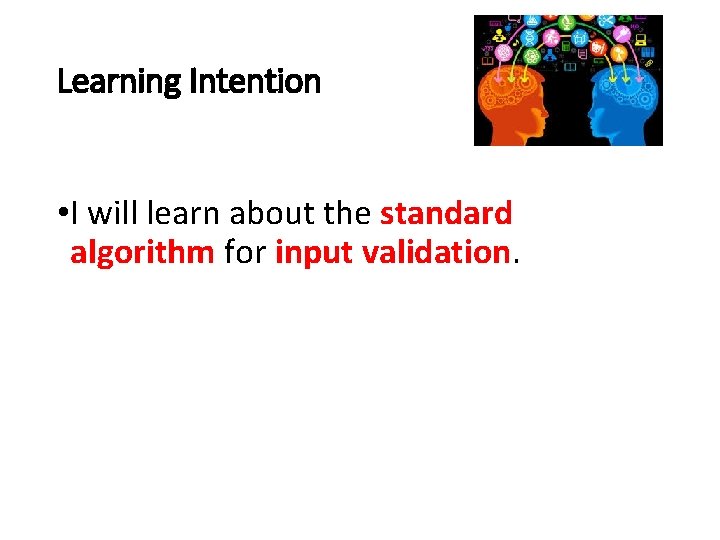 Learning Intention

•I will learn about the standard algorithm for input validation.